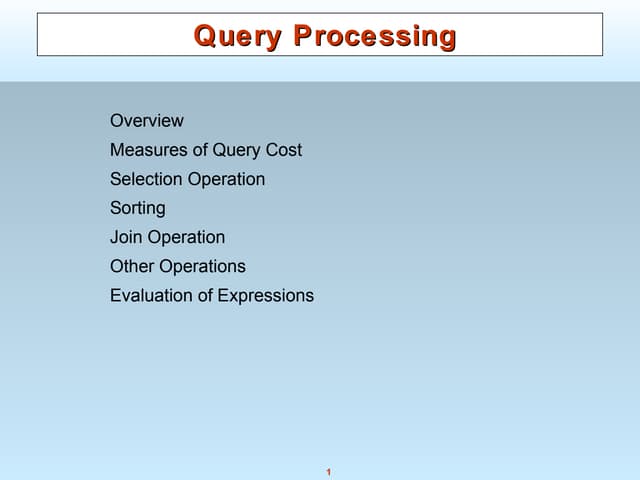 Query Processing

Overview
Measures of Query Cost
Selection Operation
Sorting
Join Operation
Other Operations
Evaluation of Expressions

1